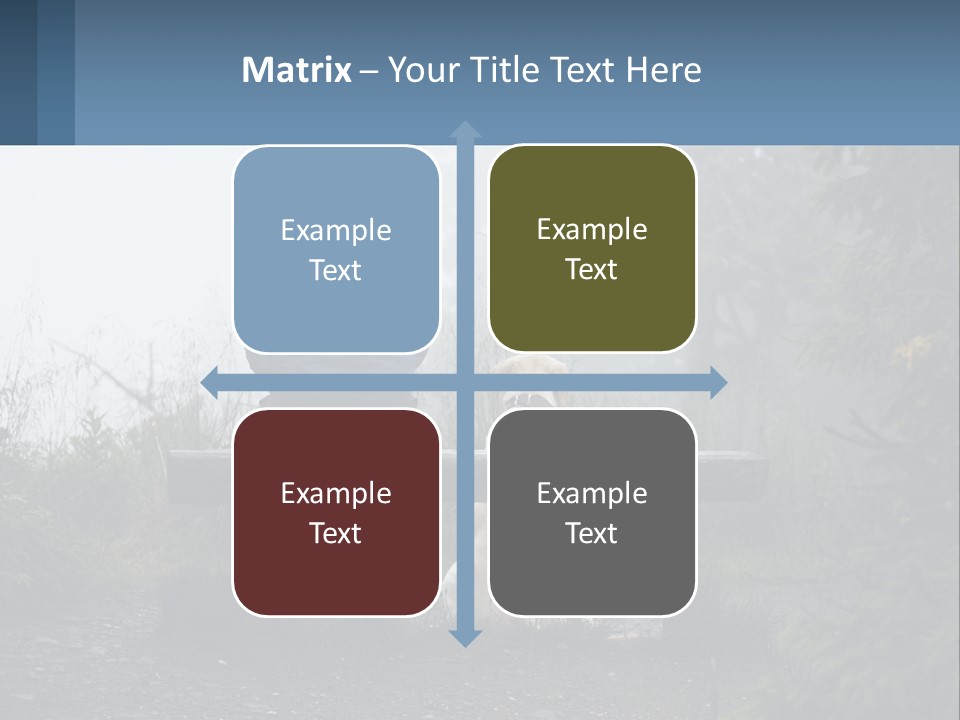 Matrix – Your Title Text Here

Example Text

Example Text

Example Text

Example Text